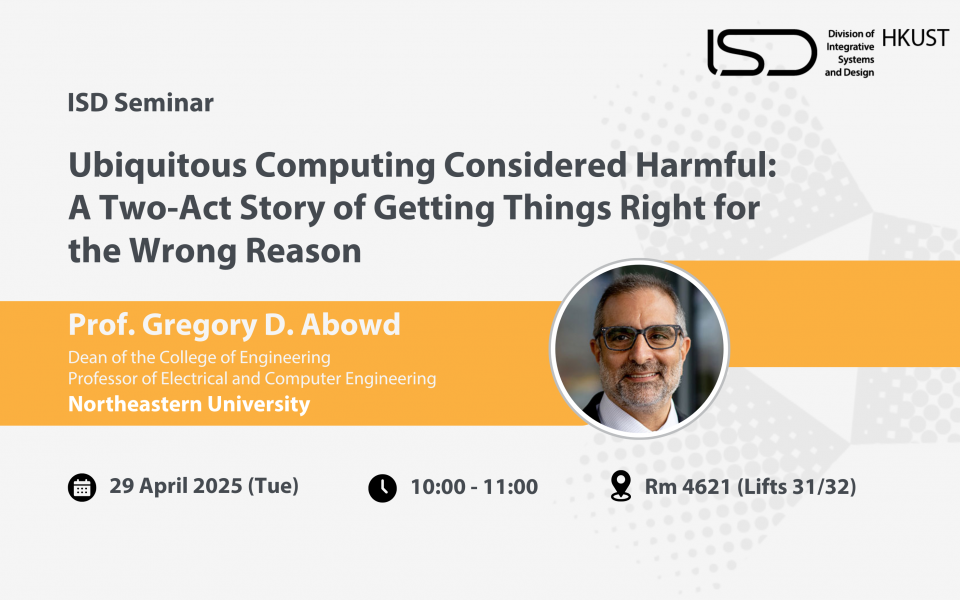 ISD Division of Integrative Systems and Design HKUST

ISD Seminar

Ubiquitous Computing Considered Harmful: A Two-Act Story of Getting Things Right for the Wrong Reason

Prof. Gregory D. Abowd
Dean of the College of Engineering
Professor of Electrical and Computer Engineering
Northeastern University

29 April 2025 (Tue)

10:00 - 11:00

Rm 4621 (Lifts 31/32)